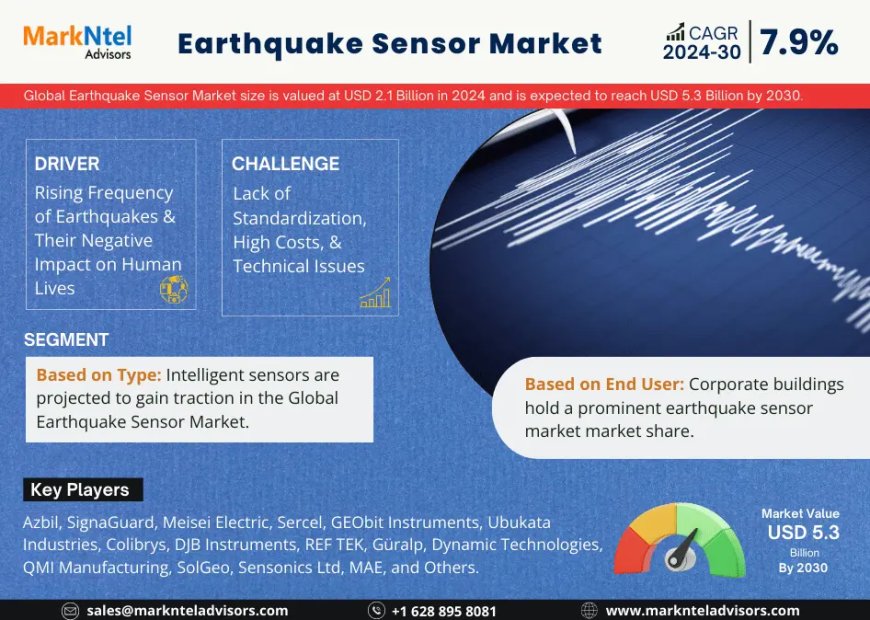 MarkNtel Advisors

Earthquake Sensor Market

CAGR 2024-30 | 7.9%

Global Earthquake Sensor Market size is valued at USD 2.1 Billion in 2024 and is expected to reach USD 5.3 Billion by 2030.

DRIVER
Rising Frequency of Earthquakes & Their Negative Impact on Human Lives

CHALLENGE
Lack of Standardization, High Costs, & Technical Issues

SEGMENT

Based on Type: Intelligent sensors are projected to gain traction in the Global Earthquake Sensor Market.

Based on End User: Corporate buildings hold a prominent earthquake sensor market market share.

Key Players

Azbil, SignaGuard, Meisei Electric, Sercel, GEObit Instruments, Ubukata Industries, Colibrys, DJB Instruments, REF TEK, Güralp, Dynamic Technologies, QMI Manufacturing, SolGeo, Sensonics Ltd, MAE, and Others.

Market Value
USD 5.3
Billion
By 2030

sales@marknteladvisors.com
+1 628 895 8081
www.marknteladvisors.com